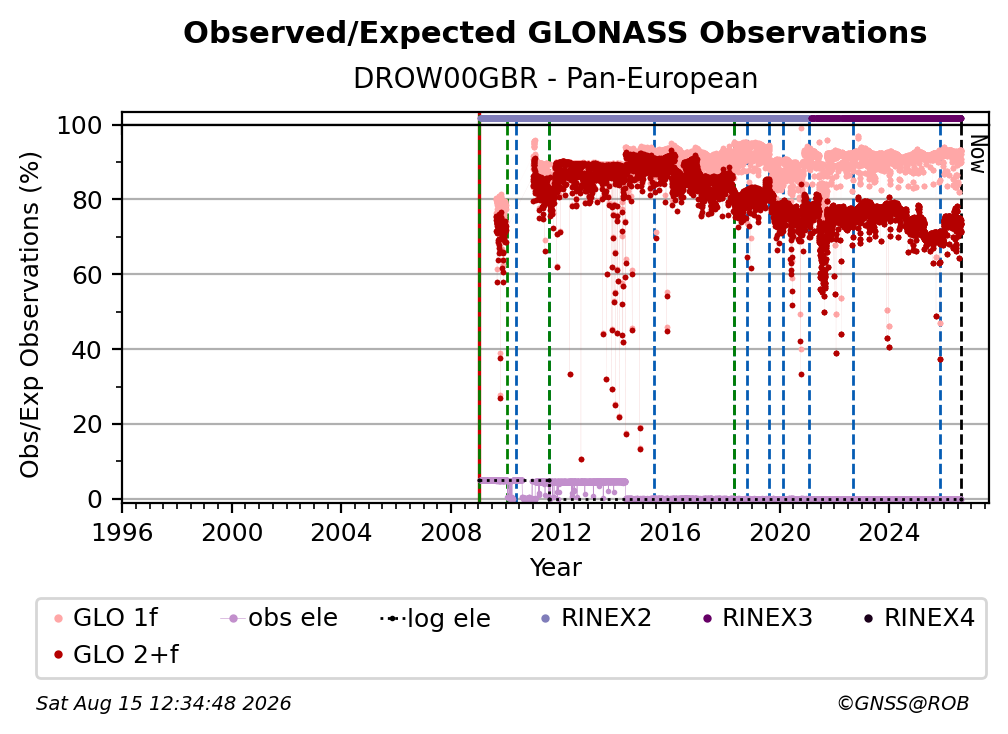 Observed/Expected GLONASS Observations
DROW00GBR - Pan-European

Obs/Exp Observations (%)

100
80
60
40
20
0

Now

1996 2000 2004 2008 2012 2016 2020 2024
Year

GLO 1f
obs ele
log ele
RINEX2
RINEX3
RINEX4
GLO 2+f

Sat Aug 15 12:34:48 2026
©GNSS@ROB